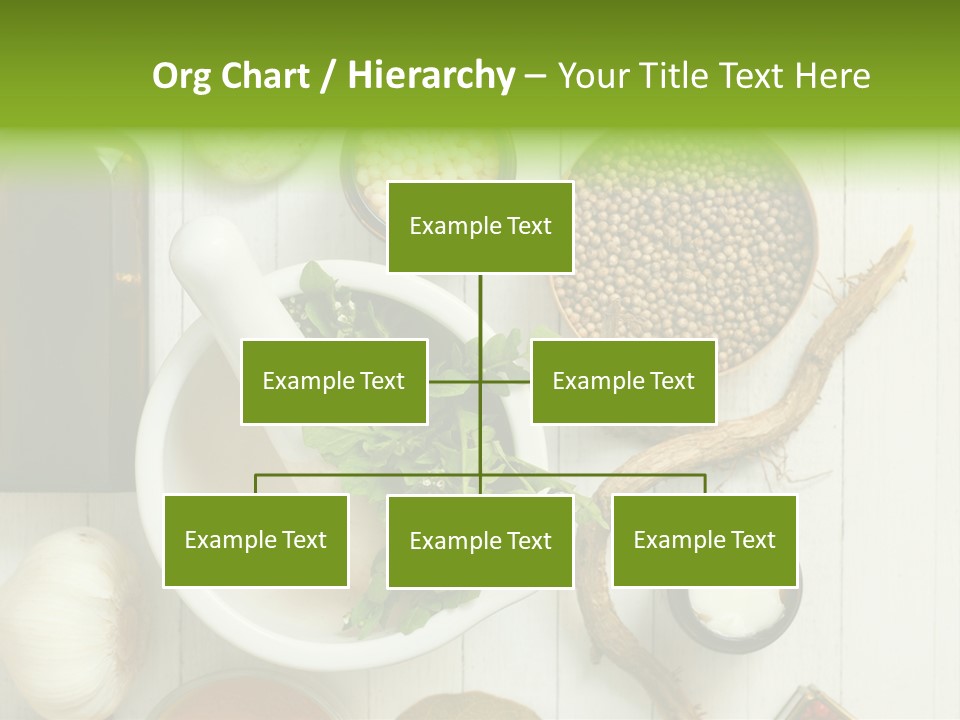 Org Chart / Hierarchy – Your Title Text Here

Example Text

Example Text

Example Text

Example Text

Example Text

Example Text